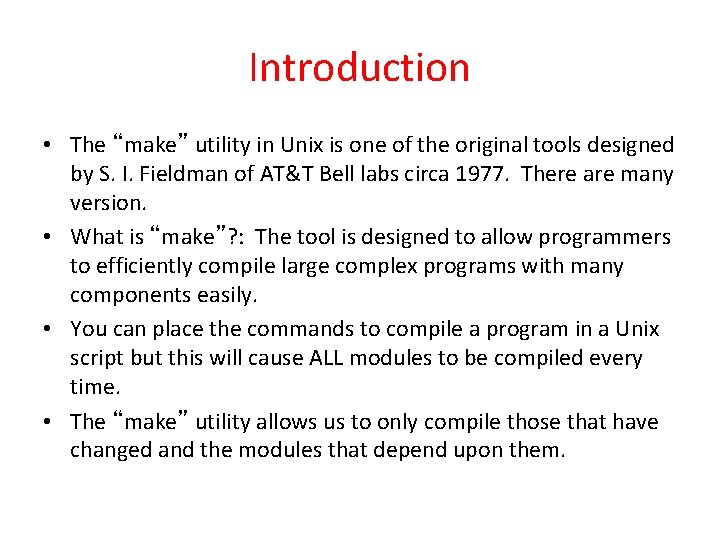 Introduction

• The “make” utility in Unix is one of the original tools designed by S. I. Fieldman of AT&T Bell labs circa 1977. There are many version.

• What is “make”?: The tool is designed to allow programmers to efficiently compile large complex programs with many components easily.

• You can place the commands to compile a program in a Unix script but this will cause ALL modules to be compiled every time.

• The “make” utility allows us to only compile those that have changed and the modules that depend upon them.